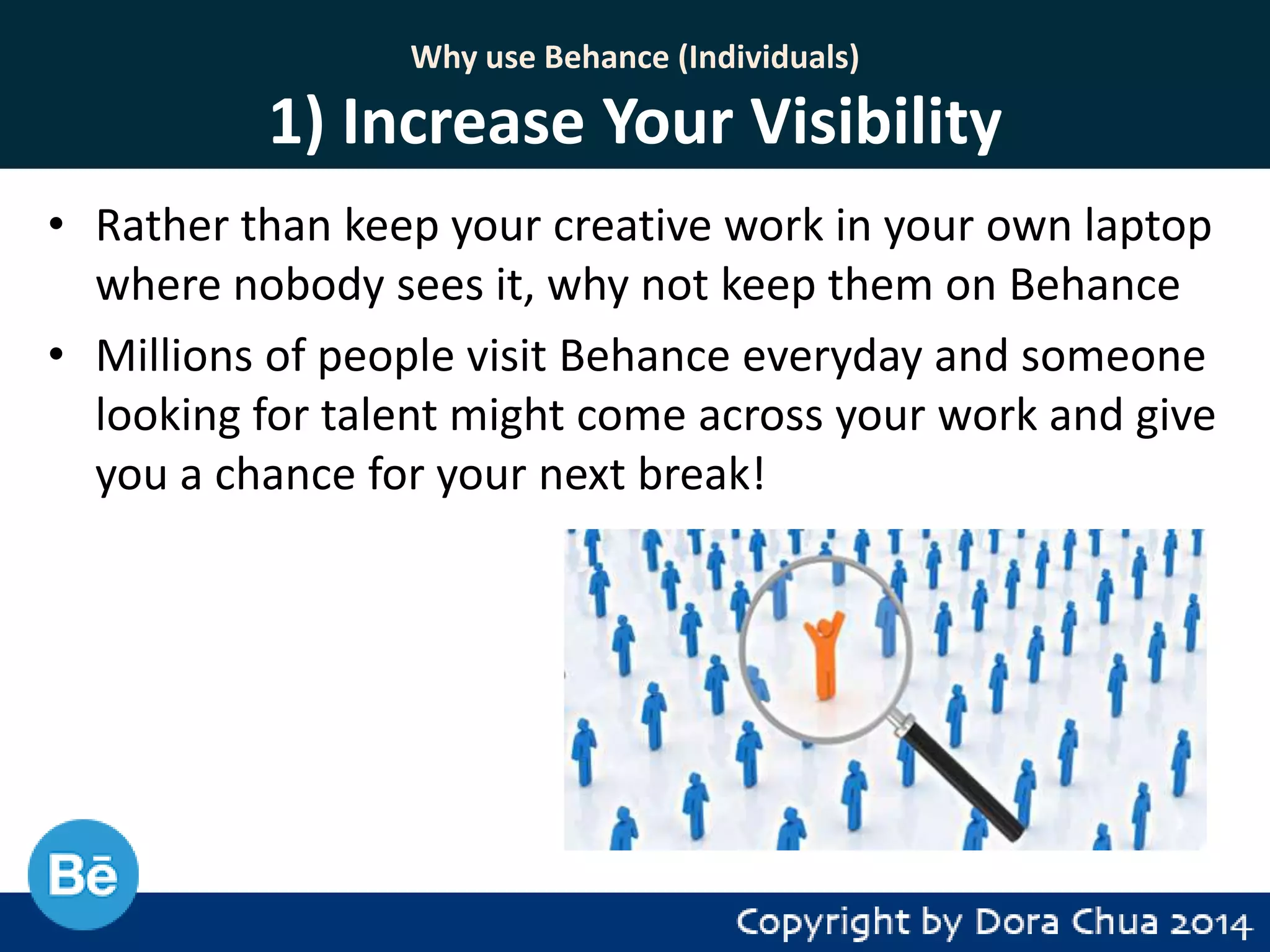 Why use Behance (Individuals)

1) Increase Your Visibility

• Rather than keep your creative work in your own laptop where nobody sees it, why not keep them on Behance

• Millions of people visit Behance everyday and someone looking for talent might come across your work and give you a chance for your next break!

Bē

Copyright by Dora Chua 2014